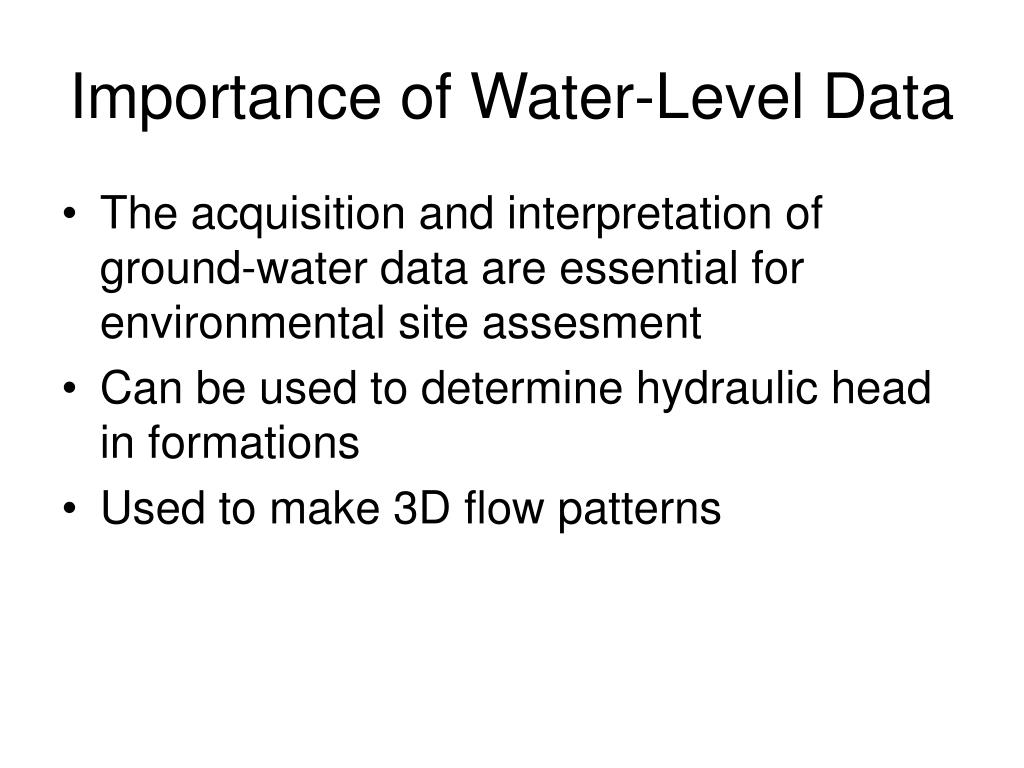 Importance of Water-Level Data

• The acquisition and interpretation of ground-water data are essential for environmental site assesment
• Can be used to determine hydraulic head in formations
• Used to make 3D flow patterns